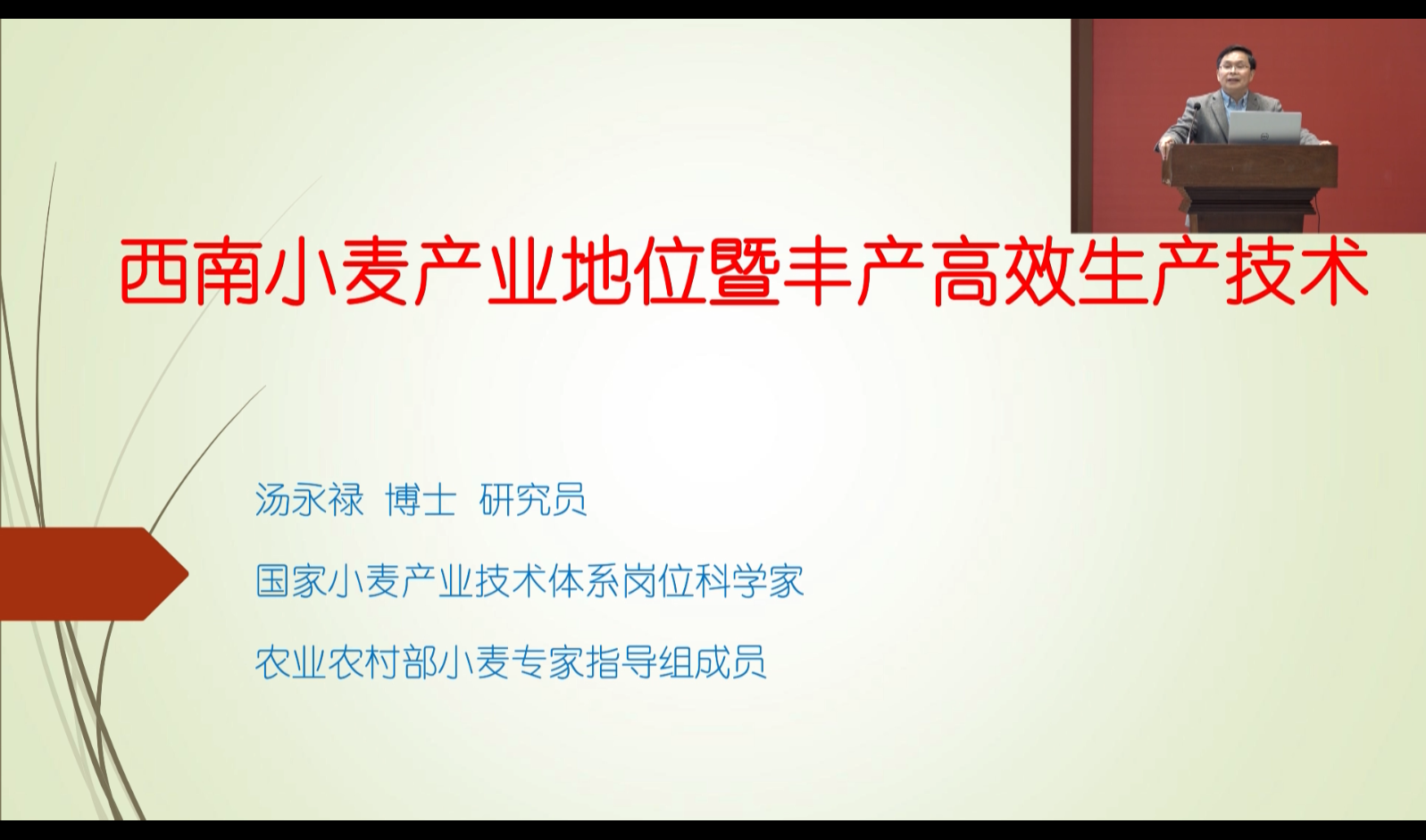 西南小麦产业地位暨丰产高效生产技术

汤永禄 博士 研究员

国家小麦产业技术体系岗位科学家

农业农村部小麦专家指导组成员